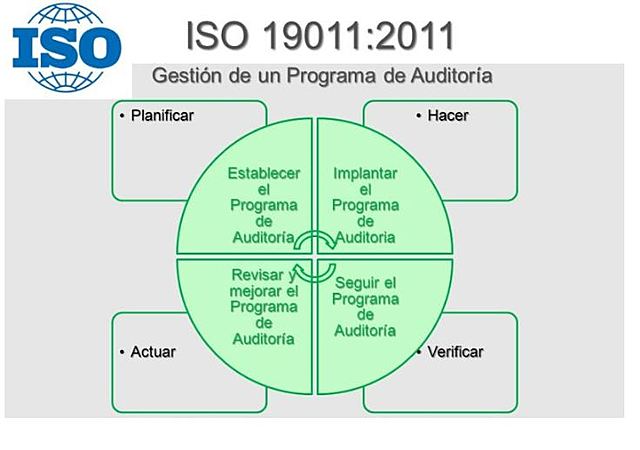 ISO

ISO 19011:2011

Gestión de un Programa de Auditoría

• Planificar

• Hacer

Establecer el Programa de Auditoría

Implantar el Programa de Auditoria

Revisar y mejorar el Programa de Auditoría

Seguir el Programa de Auditoría

• Actuar

• Verificar